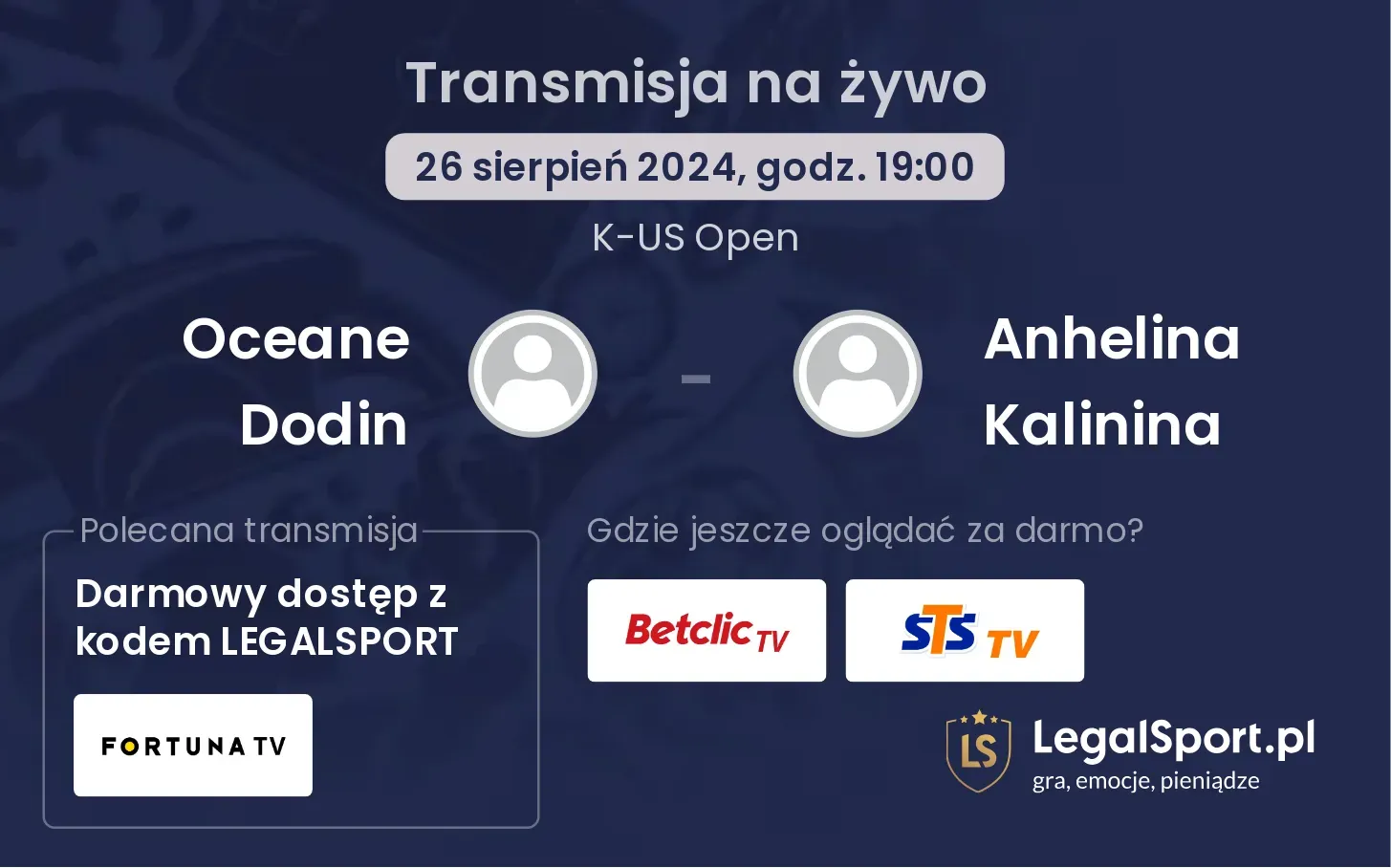 Transmisja na żywo

26 sierpień 2024, godz. 19:00

K-US Open

Oceane Dodin - Anhelina Kalinina

Polecana transmisja

Darmowy dostęp z kodem LEGALSPORT

FORTUNA TV

Gdzie jeszcze oglądać za darmo?

Betclic TV

STS TV

LS

LegalSport.pl
gra, emocje, pieniądze